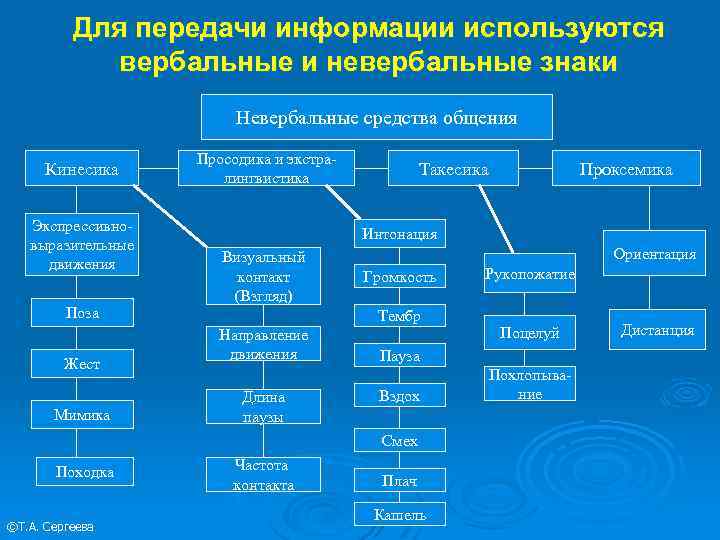 Для передачи информации используются вербальные и невербальные знаки

Невербальные средства общения

Кинесика

Просодика и экстралингвистика

Такесика

Проксемика

Экспрессивно-выразительные движения

Поза

Жест

Мимика

Походка

Визуальный контакт (Взгляд)

Направление движения

Длина паузы

Частота контакта

Интонация

Громкость

Тембр

Пауза

Вздох

Смех

Плач

Кашель

Рукопожатие

Поцелуй

Похлопывание

Ориентация

Дистанция

©Т.А. Сергеева